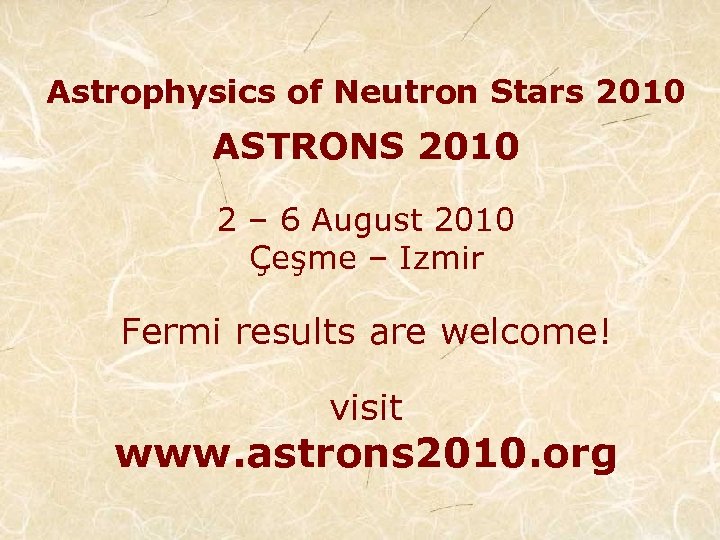 Astrophysics of Neutron Stars 2010

ASTRONS 2010

2 – 6 August 2010
Çeşme – Izmir

Fermi results are welcome!

visit
www.astrons2010.org